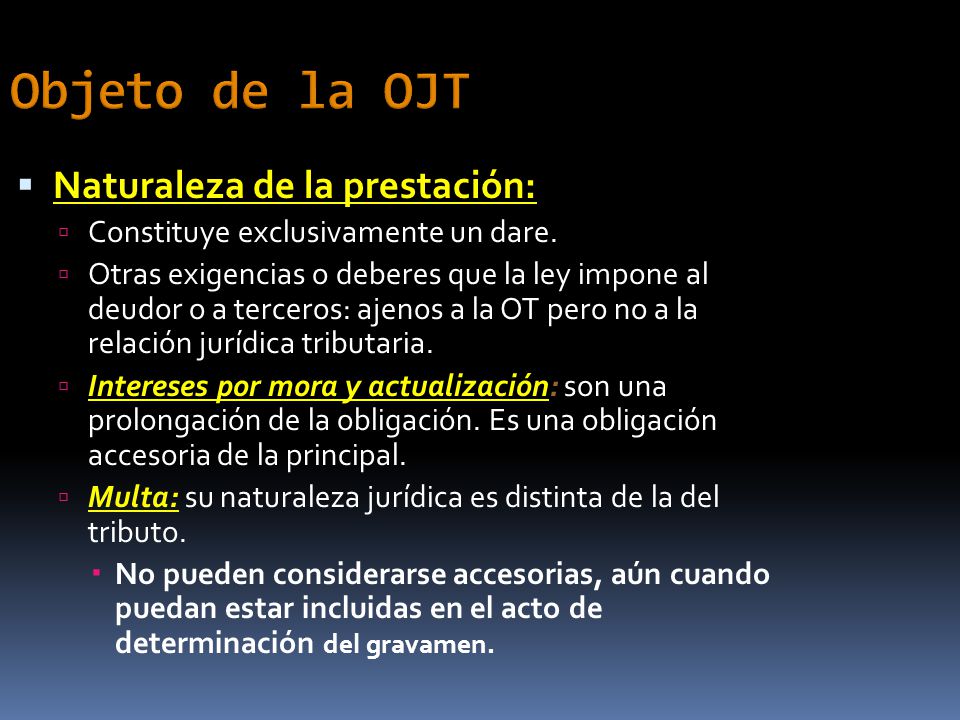 Objeto de la OJT

Naturaleza de la prestación:

Constituye exclusivamente un dare.

Otras exigencias o deberes que la ley impone al deudor o a terceros: ajenos a la OT pero no a la relación jurídica tributaria.

Intereses por mora y actualización: son una prolongación de la obligación. Es una obligación accesoria de la principal.

Multa: su naturaleza jurídica es distinta de la del tributo.

No pueden considerarse accesorias, aún cuando puedan estar incluidas en el acto de determinación del gravamen.